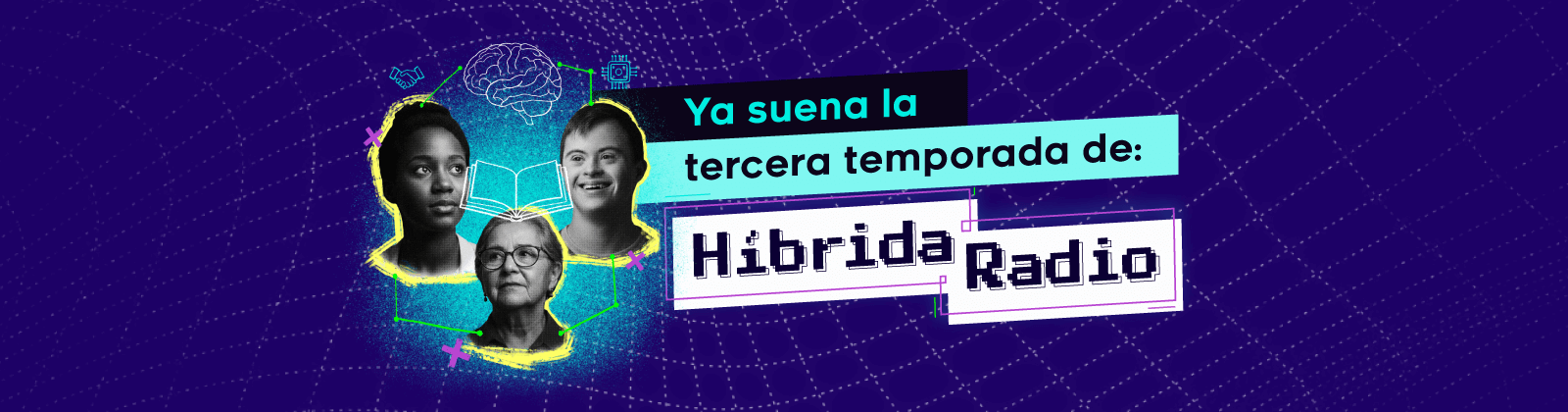 Ya suena la
tercera temporada de:

Híbrida Radio